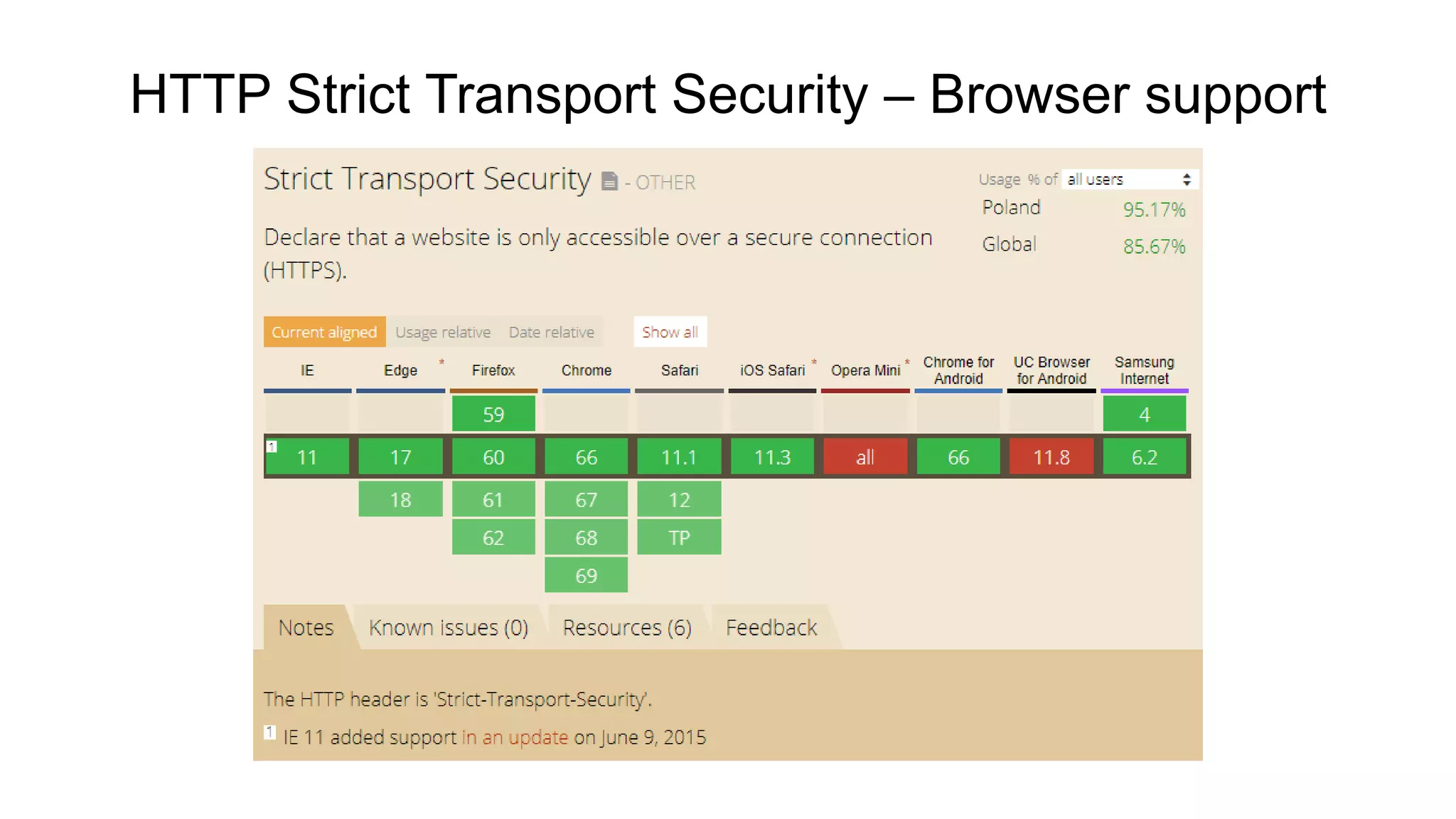 HTTP Strict Transport Security – Browser support

Strict Transport Security - OTHER

Usage % of all users
Poland 95.17%
Global 85.67%

Declare that a website is only accessible over a secure connection (HTTPS).

Current aligned Usage relative Date relative Show all

| IE | Edge * | Firefox | Chrome | Safari | iOS Safari * | Opera Mini * | Chrome for Android | UC Browser for Android | Samsung Internet |
|---|---|---|---|---|---|---|---|---|---|
| | | 59 | | | | | | | 4 |
| 1 11 | 17 | 60 | 66 | 11.1 | 11.3 | all | 66 | 11.8 | 6.2 |
| | 18 | 61 | 67 | 12 | | | | | |
| | | 62 | 68 | TP | | | | | |
| | | | 69 | | | | | | |

Notes Known issues (0) Resources (6) Feedback

The HTTP header is 'Strict-Transport-Security'.

1 IE 11 added support in an update on June 9, 2015